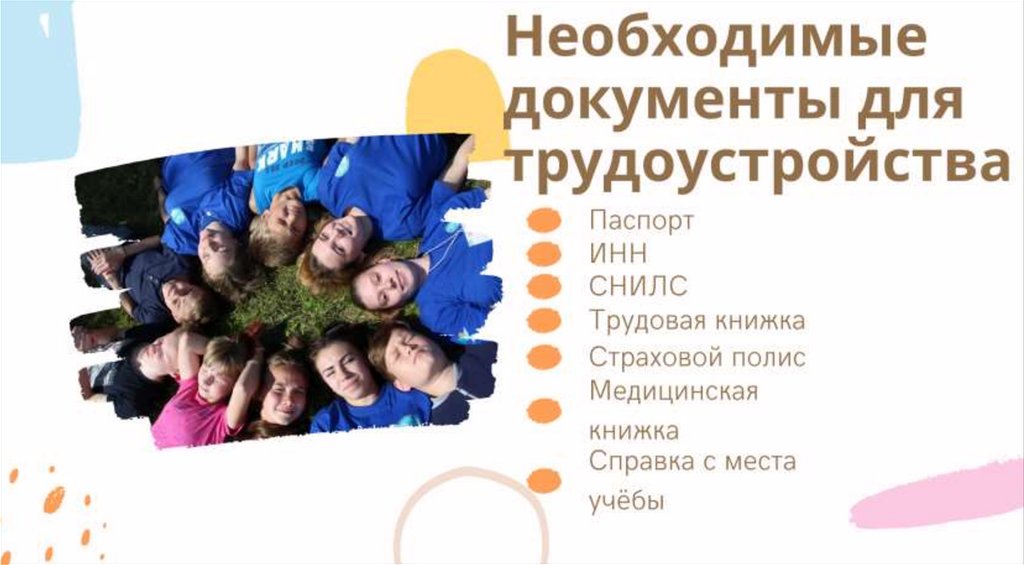 Необходимые документы для трудоустройства

Паспорт
ИНН
СНИЛС
Трудовая книжка
Страховой полис
Медицинская книжка
Справка с места учёбы